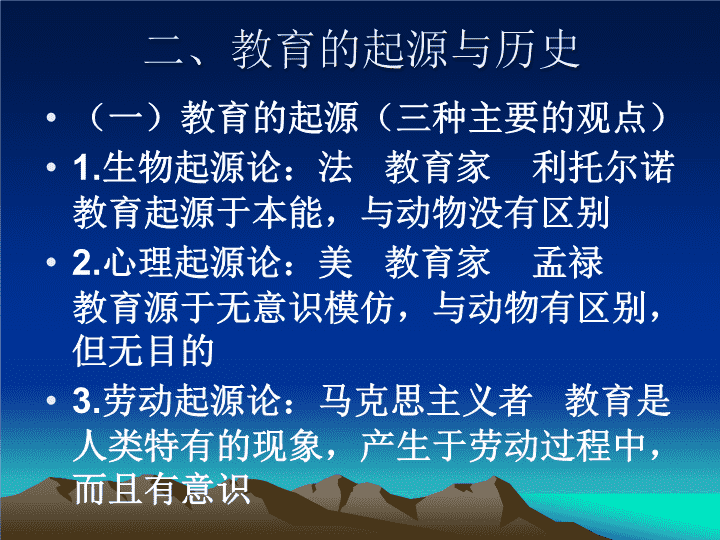 二、教育的起源与历史

• （一）教育的起源（三种主要的观点）

• 1.生物起源论：法 教育家 利托尔诺 教育起源于本能，与动物没有区别

• 2.心理起源论：美 教育家 孟禄 教育源于无意识模仿，与动物有区别，但无目的

• 3.劳动起源论：马克思主义者 教育是人类特有的现象，产生于劳动过程中，而且有意识